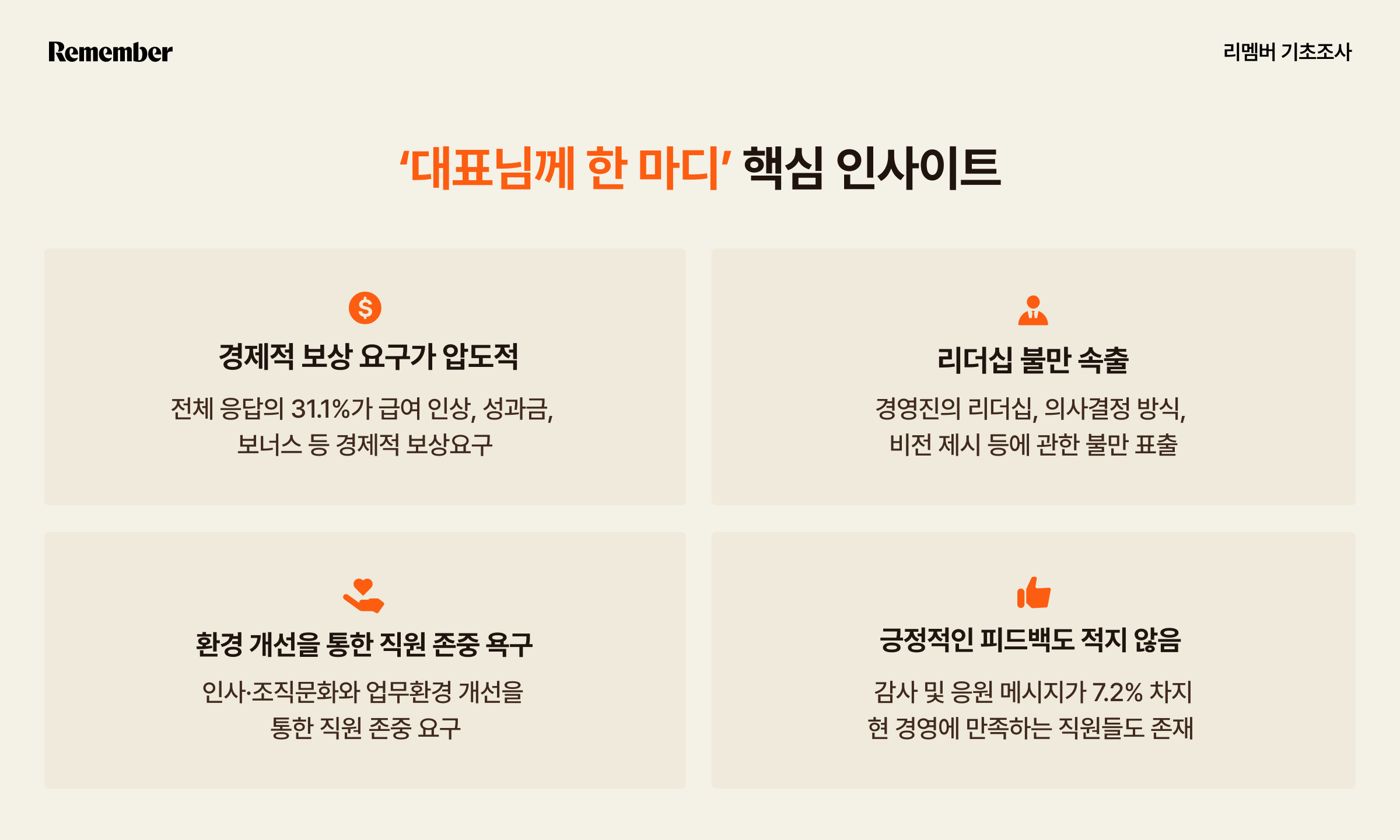 Remember

리멤버 기초조사

‘대표님께 한 마디’ 핵심 인사이트

경제적 보상 요구가 압도적

전체 응답의 31.1%가 급여 인상, 성과금, 보너스 등 경제적 보상요구

리더십 불만 속출

경영진의 리더십, 의사결정 방식, 비전 제시 등에 관한 불만 표출

환경 개선을 통한 직원 존중 욕구

인사·조직문화와 업무환경 개선을 통한 직원 존중 요구

긍정적인 피드백도 적지 않음

감사 및 응원 메시지가 7.2% 차지 현 경영에 만족하는 직원들도 존재